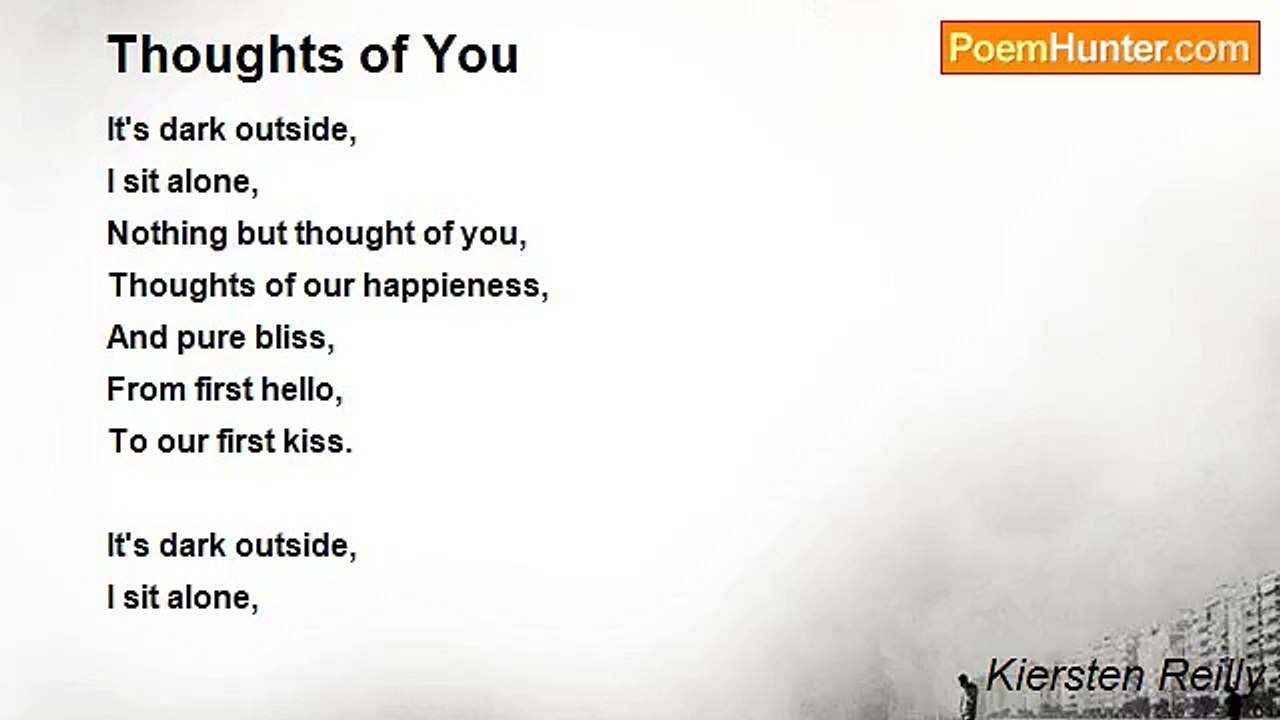 Thoughts of You

PoemHunter.com

It's dark outside,
I sit alone,
Nothing but thought of you,
Thoughts of our happieness,
And pure bliss,
From first hello,
To our first kiss.

It's dark outside,
I sit alone,

Kiersten Reilly